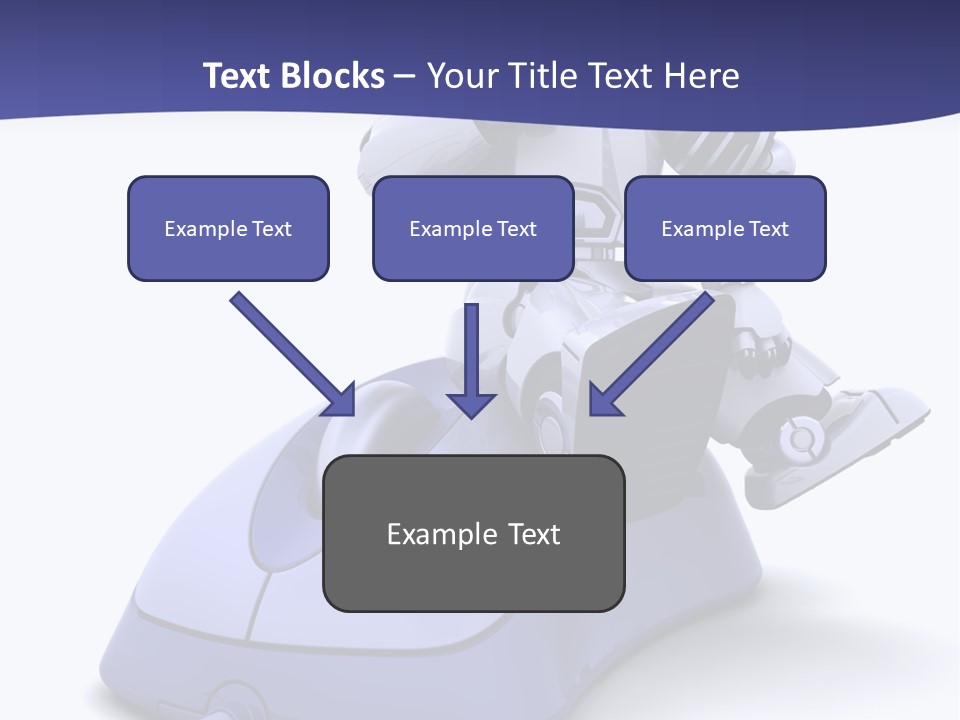 Text Blocks – Your Title Text Here

Example Text

Example Text

Example Text

Example Text